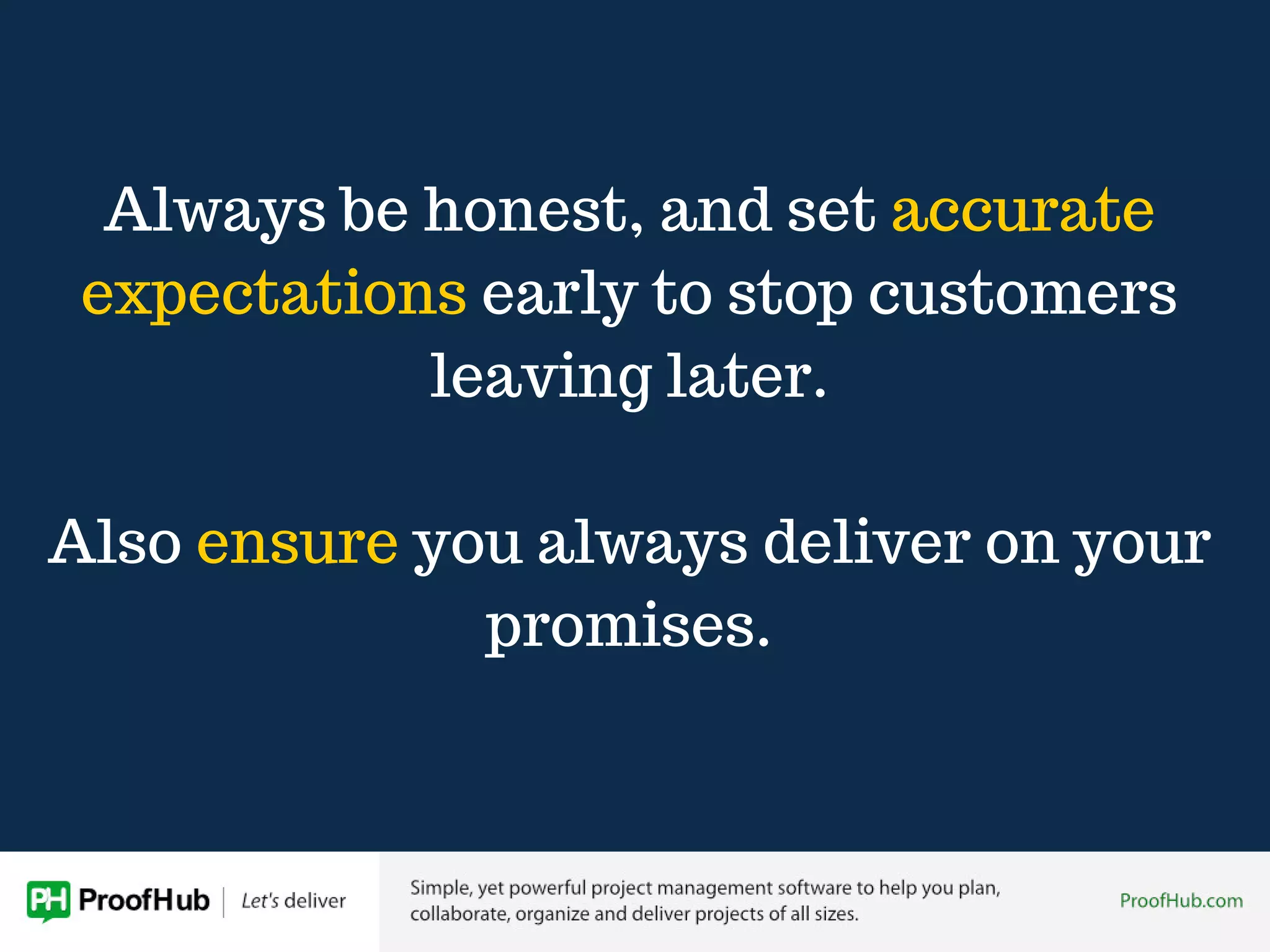 Always be honest, and set accurate expectations early to stop customers leaving later.

Also ensure you always deliver on your promises.

PH ProofHub | Let's deliver

Simple, yet powerful project management software to help you plan, collaborate, organize and deliver projects of all sizes.

ProofHub.com